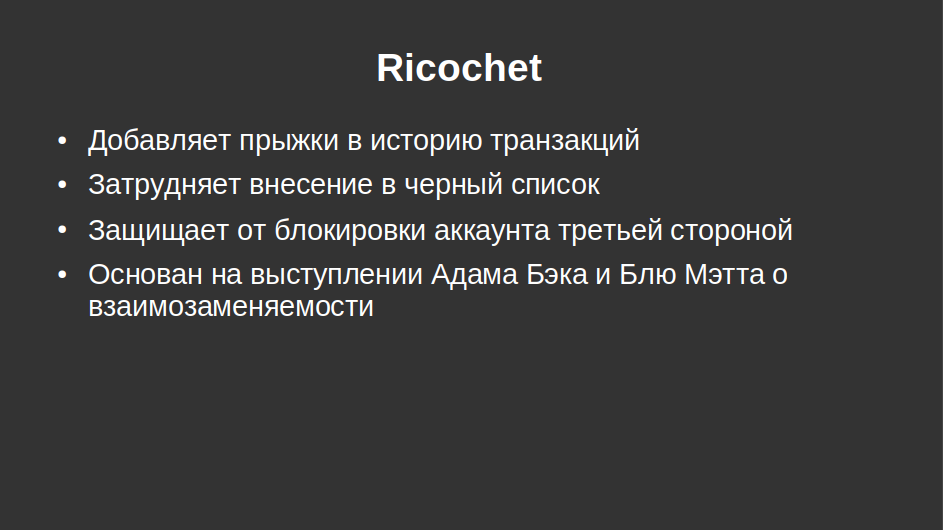 Ricochet

• Добавляет прыжки в историю транзакций
• Затрудняет внесение в черный список
• Защищает от блокировки аккаунта третьей стороной
• Основан на выступлении Адама Бэка и Блю Мэтта о взаимозаменяемости